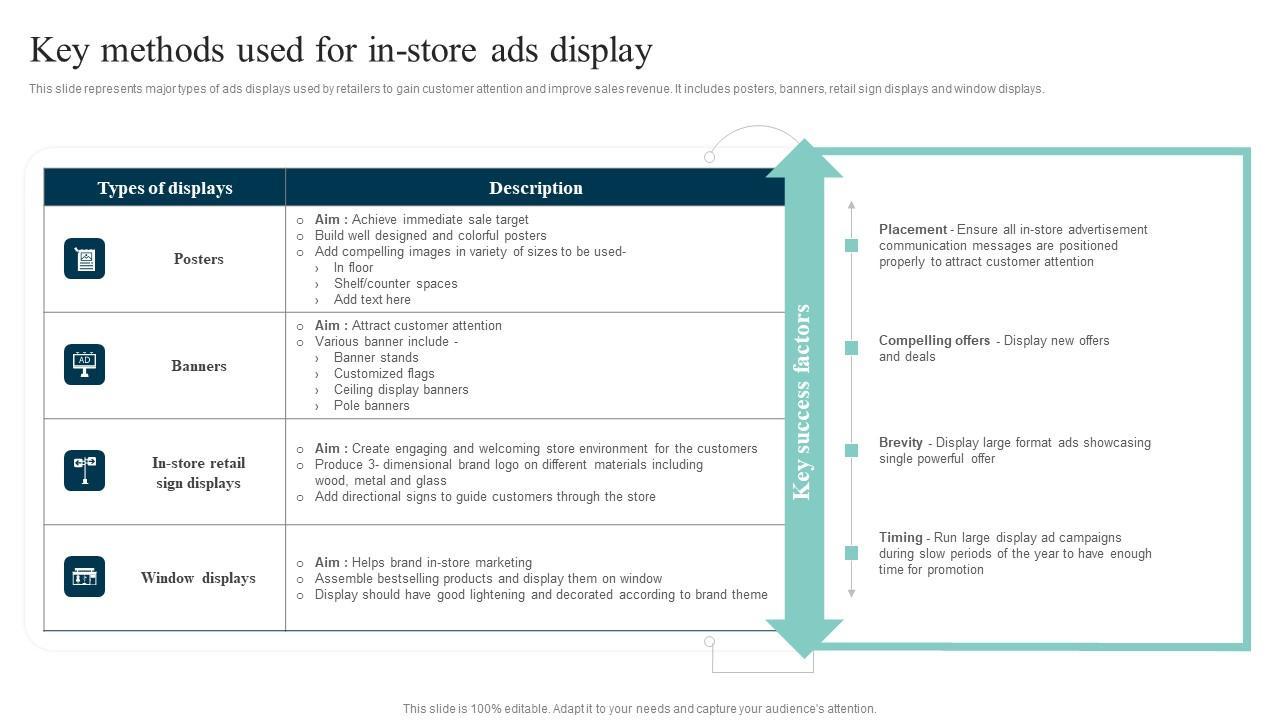 Key methods used for in-store ads display

This slide represents major types of ads displays used by retailers to gain customer attention and improve sales revenue. It includes posters, banners, retail sign displays and window displays.

| Types of displays | Description |
|---|---|
| Posters | ○ Aim : Achieve immediate sale target ○ Build well designed and colorful posters ○ Add compelling images in variety of sizes to be used- › In floor › Shelf/counter spaces › Add text here |
| Banners | ○ Aim : Attract customer attention ○ Various banner include - › Banner stands › Customized flags › Ceiling display banners › Pole banners |
| In-store retail sign displays | ○ Aim : Create engaging and welcoming store environment for the customers ○ Produce 3- dimensional brand logo on different materials including wood, metal and glass ○ Add directional signs to guide customers through the store |
| Window displays | ○ Aim : Helps brand in-store marketing ○ Assemble bestselling products and display them on window ○ Display should have good lightening and decorated according to brand theme |

Key success factors

Placement - Ensure all in-store advertisement communication messages are positioned properly to attract customer attention

Compelling offers - Display new offers and deals

Brevity - Display large format ads showcasing single powerful offer

Timing - Run large display ad campaigns during slow periods of the year to have enough time for promotion

This slide is 100% editable. Adapt it to your needs and capture your audience's attention.